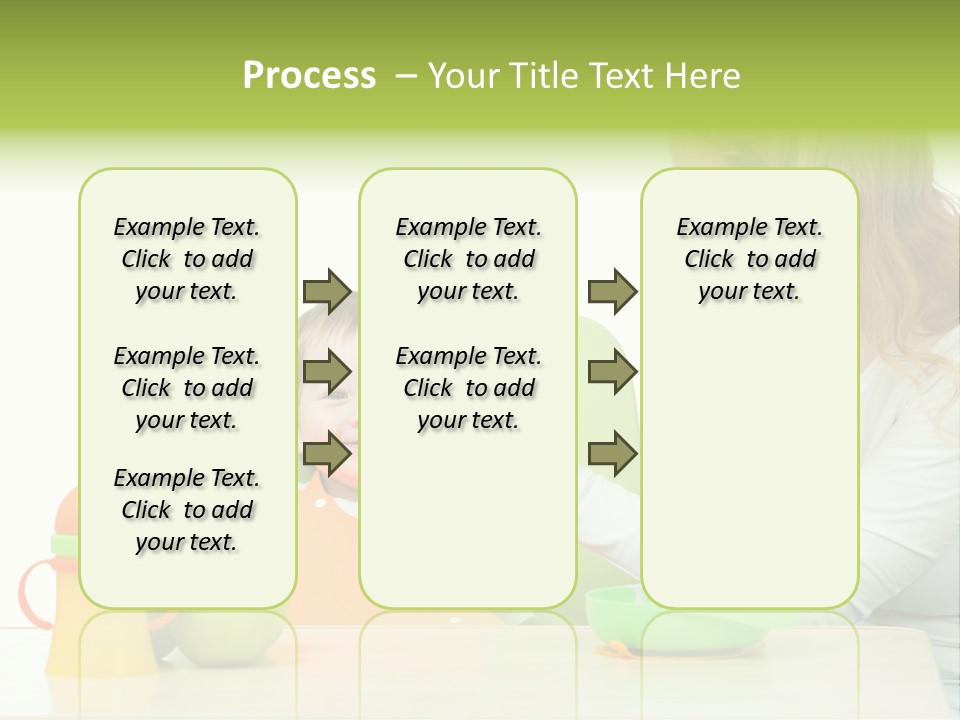 Process – Your Title Text Here

Example Text. Click to add your text.

Example Text. Click to add your text.

Example Text. Click to add your text.

Example Text. Click to add your text.

Example Text. Click to add your text.

Example Text. Click to add your text.